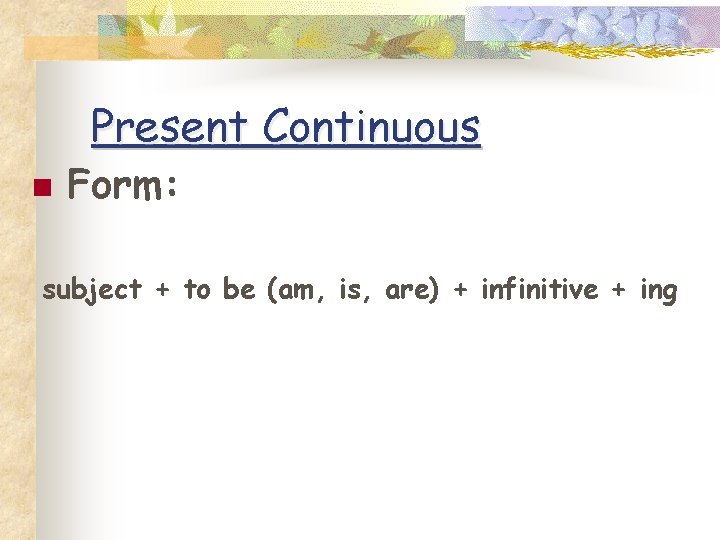 Present Continuous

Form:

subject + to be (am, is, are) + infinitive + ing